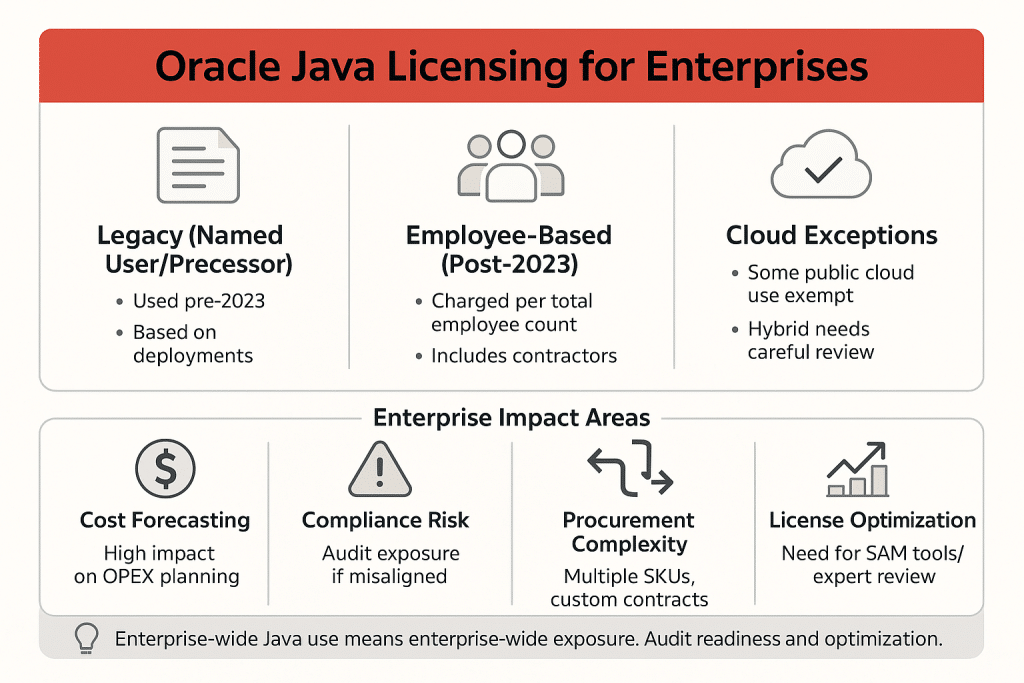 Oracle Java Licensing for Enterprises

Legacy (Named User/Precessor)
• Used pre-2023
• Based on deployments

Employee-Based (Post-2023)
• Charged per total employee count
• Includes contractors

Cloud Exceptions
• Some public cloud use exempt
• Hybrid needs careful review

Enterprise Impact Areas

$

Cost Forecasting
High impact on OPEX planning

Compliance Risk
Audit exposure if misaligned

Procurement Complexity
Multiple SKUs, custom contracts

License Optimization
Need for SAM tools/ expert review

Enterprise-wide Java use means enterprise-wide exposure. Audit readiness and optimization.